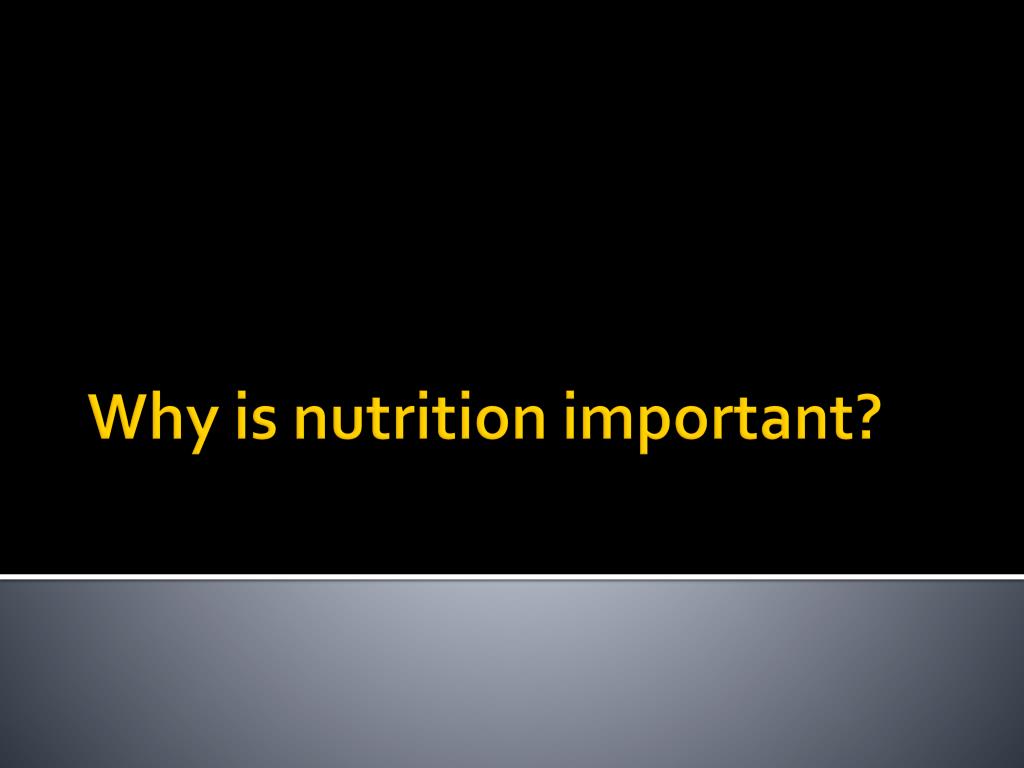 Why is nutrition important?